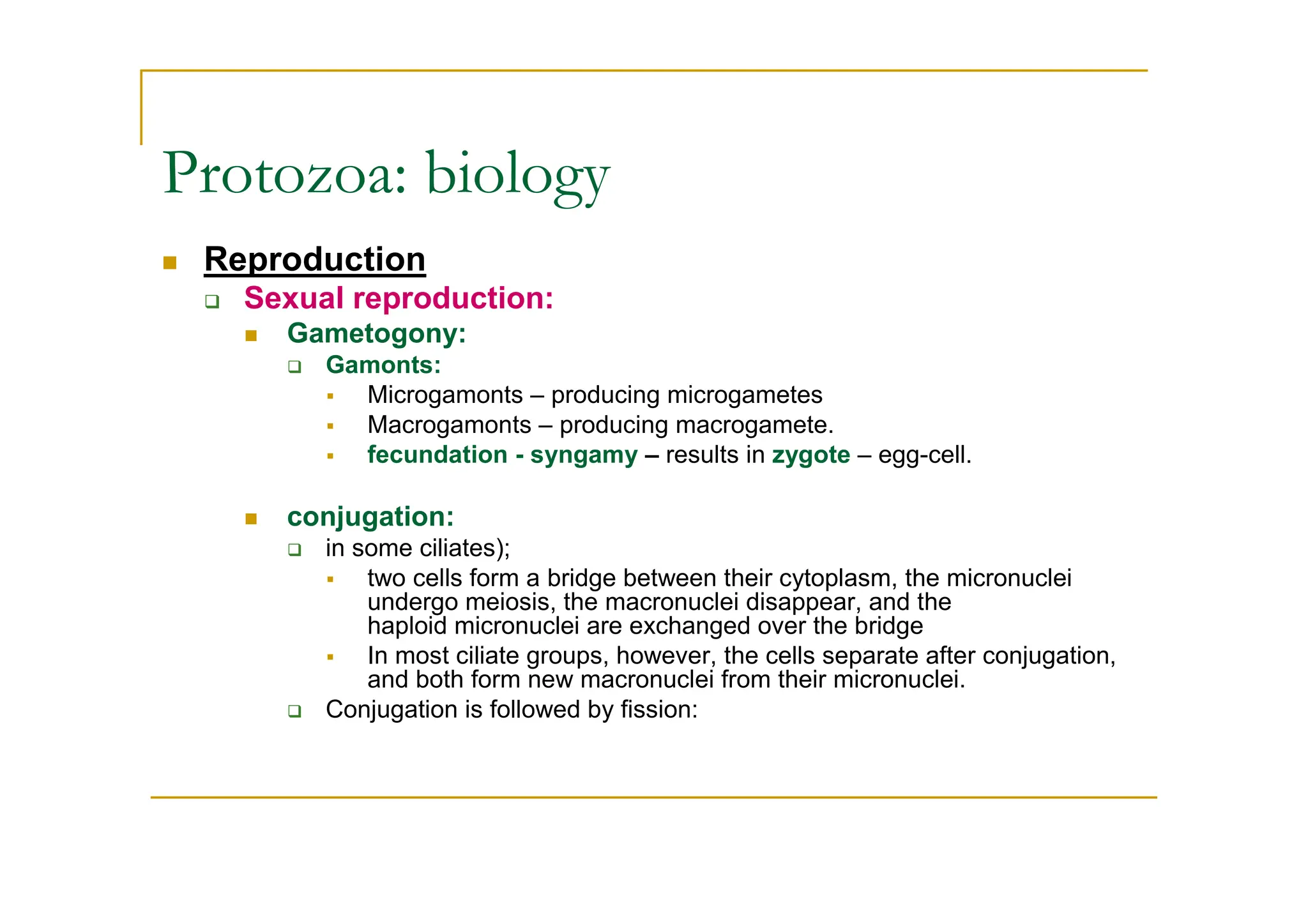 Protozoa: biology

Reproduction

Sexual reproduction:

Gametogony:

Gamonts:

Microgamonts – producing microgametes

Macrogamonts – producing macrogamete.

fecundation - syngamy – results in zygote – egg-cell.

conjugation:

in some ciliates);

two cells form a bridge between their cytoplasm, the micronuclei undergo meiosis, the macronuclei disappear, and the haploid micronuclei are exchanged over the bridge

In most ciliate groups, however, the cells separate after conjugation, and both form new macronuclei from their micronuclei.

Conjugation is followed by fission: